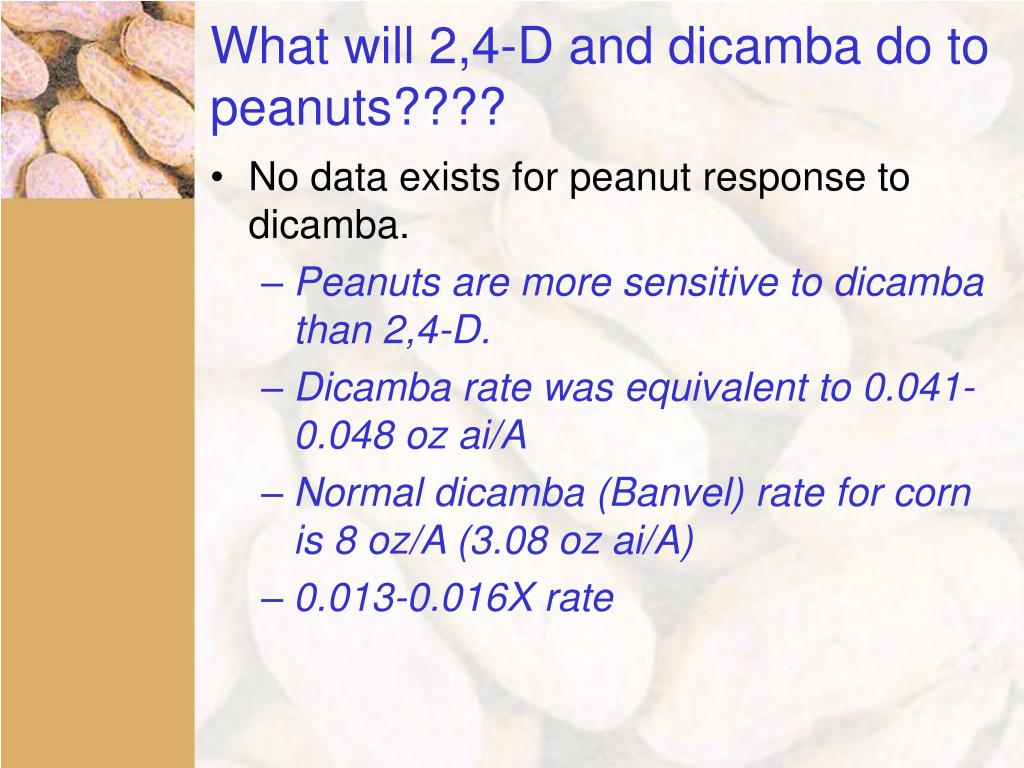 What will 2,4-D and dicamba do to peanuts????

• No data exists for peanut response to dicamba.
– Peanuts are more sensitive to dicamba than 2,4-D.
– Dicamba rate was equivalent to 0.041-0.048 oz ai/A
– Normal dicamba (Banvel) rate for corn is 8 oz/A (3.08 oz ai/A)
– 0.013-0.016X rate